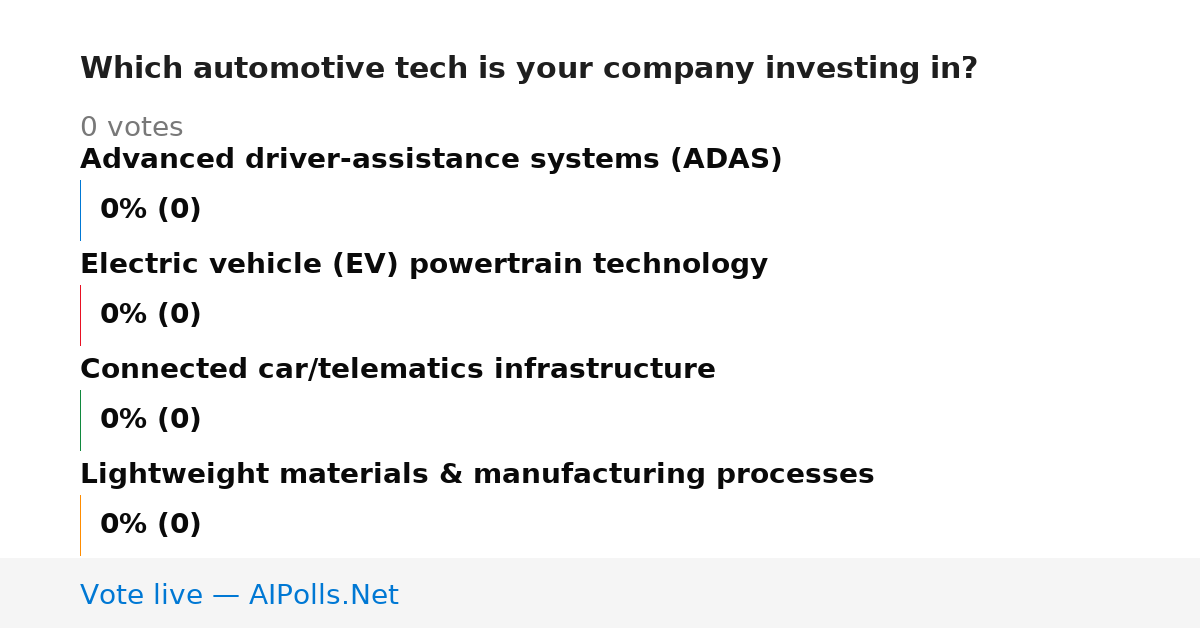 Which automotive tech is your company investing in?

0 votes

Advanced driver-assistance systems (ADAS)

0% (0)

Electric vehicle (EV) powertrain technology

0% (0)

Connected car/telematics infrastructure

0% (0)

Lightweight materials & manufacturing processes

0% (0)

Vote live — AIPolls.Net